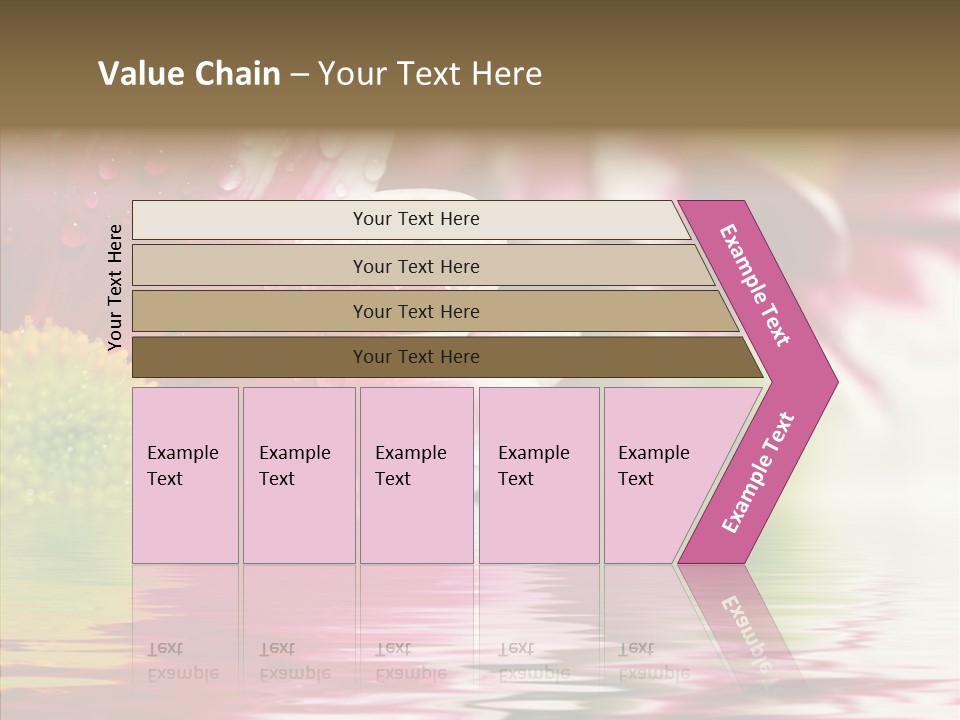 Value Chain – Your Text Here

Your Text Here

Your Text Here

Your Text Here

Your Text Here

Your Text Here

Example Text

Example Text

Example Text

Example Text

Example Text

Example Text

Example Text